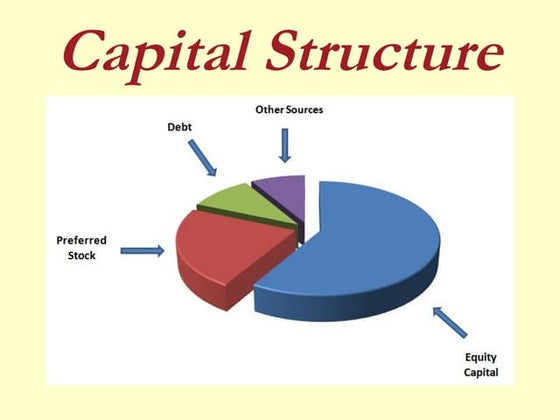 Capital Structure

Other Sources

Debt

Preferred Stock

Equity Capital